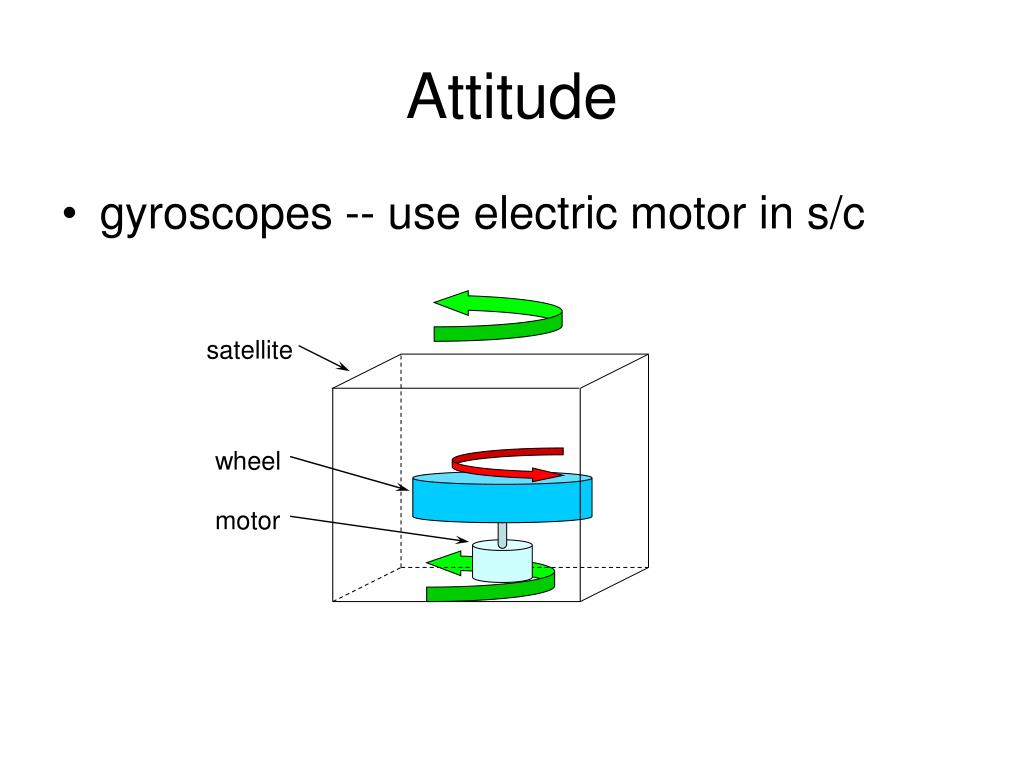 Attitude

• gyroscopes -- use electric motor in s/c

satellite

wheel

motor